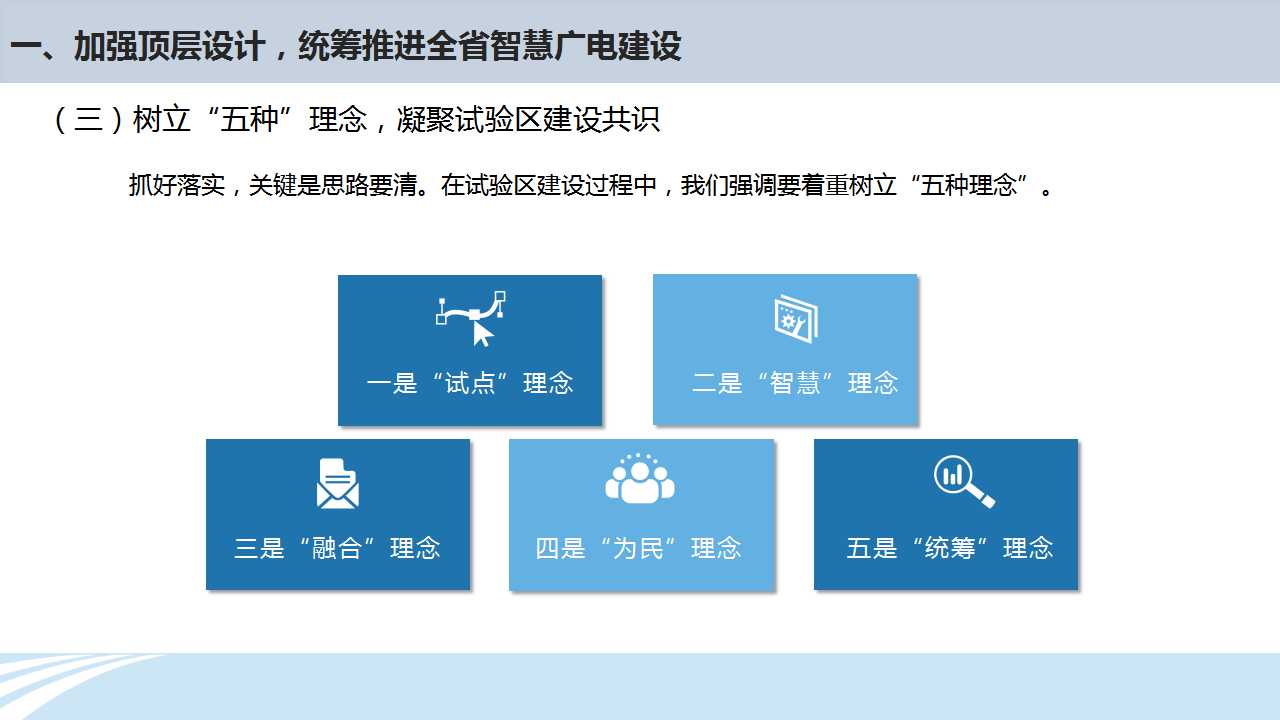 一、加强顶层设计，统筹推进全省智慧广电建设

（三）树立“五种”理念，凝聚试验区建设共识

抓好落实，关键是思路要清。在试验区建设过程中，我们强调要着重树立“五种理念”。

一是“试点”理念

二是“智慧”理念

三是“融合”理念

四是“为民”理念

五是“统筹”理念